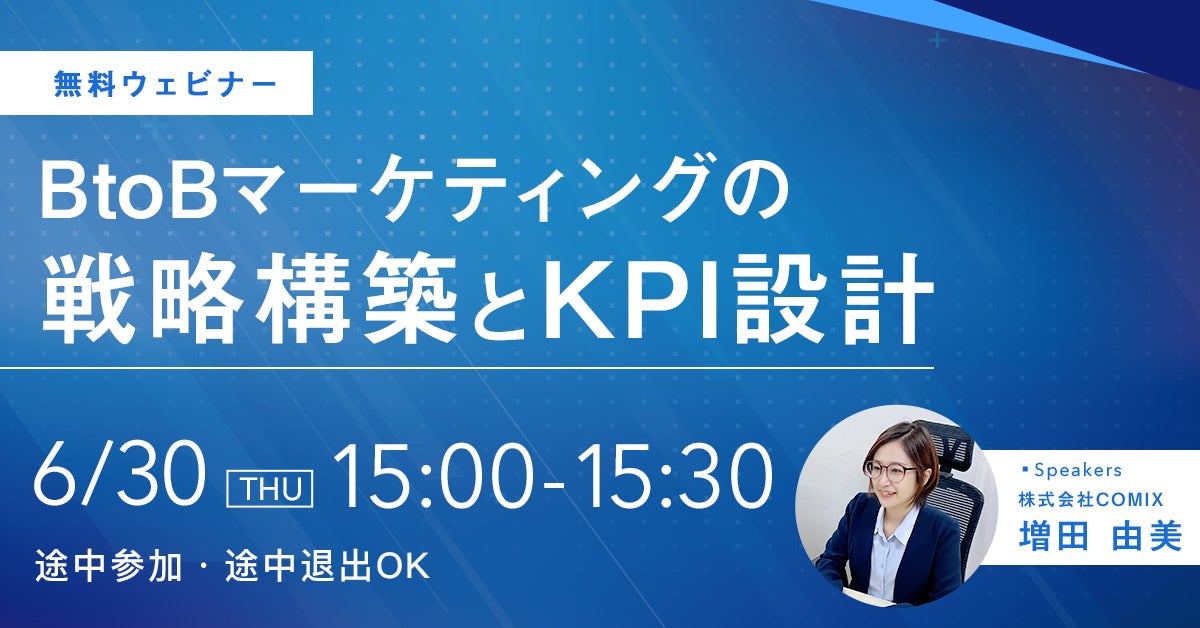 無料ウェビナー

BtoBマーケティングの
戦略構築とKPI設計

6/30 THU 15:00-15:30

途中参加・途中退出OK

▪Speakers
株式会社COMIX
増田 由美